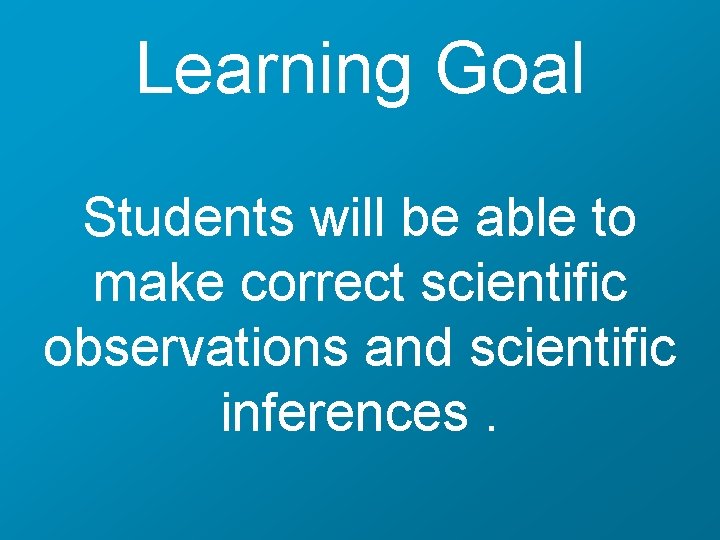 Learning Goal

Students will be able to make correct scientific observations and scientific inferences .